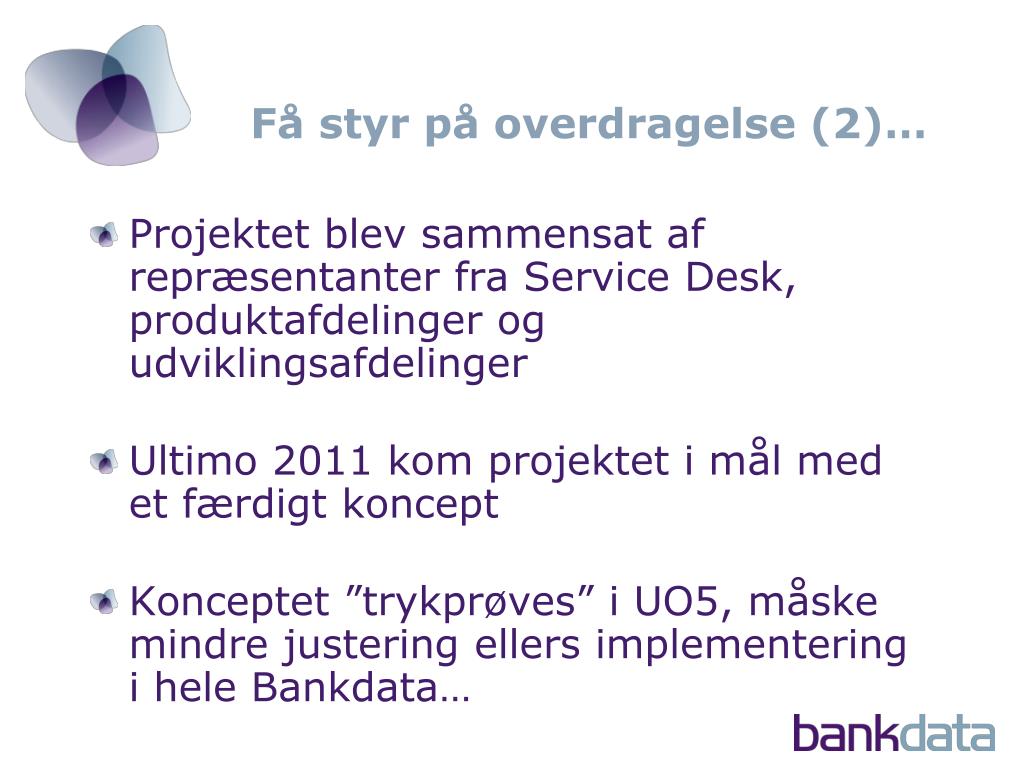 Få styr på overdragelse (2)…

Projektet blev sammensat af repræsentanter fra Service Desk, produktafdelinger og udviklingsafdelinger

Ultimo 2011 kom projektet i mål med et færdigt koncept

Konceptet ”trykprøves” i UO5, måske mindre justering ellers implementering i hele Bankdata…

bankdata